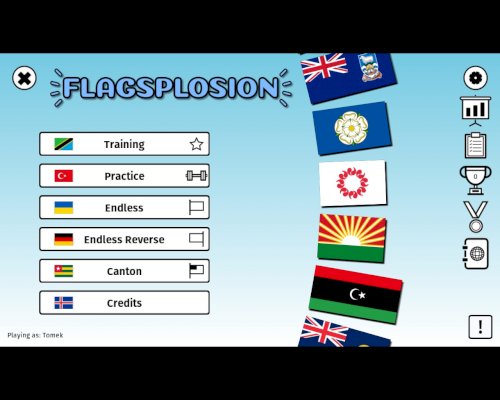 FLAGSPLOSION

Training

Practice

Endless

Endless Reverse

Canton

Credits

Playing as: Tomek

0

!